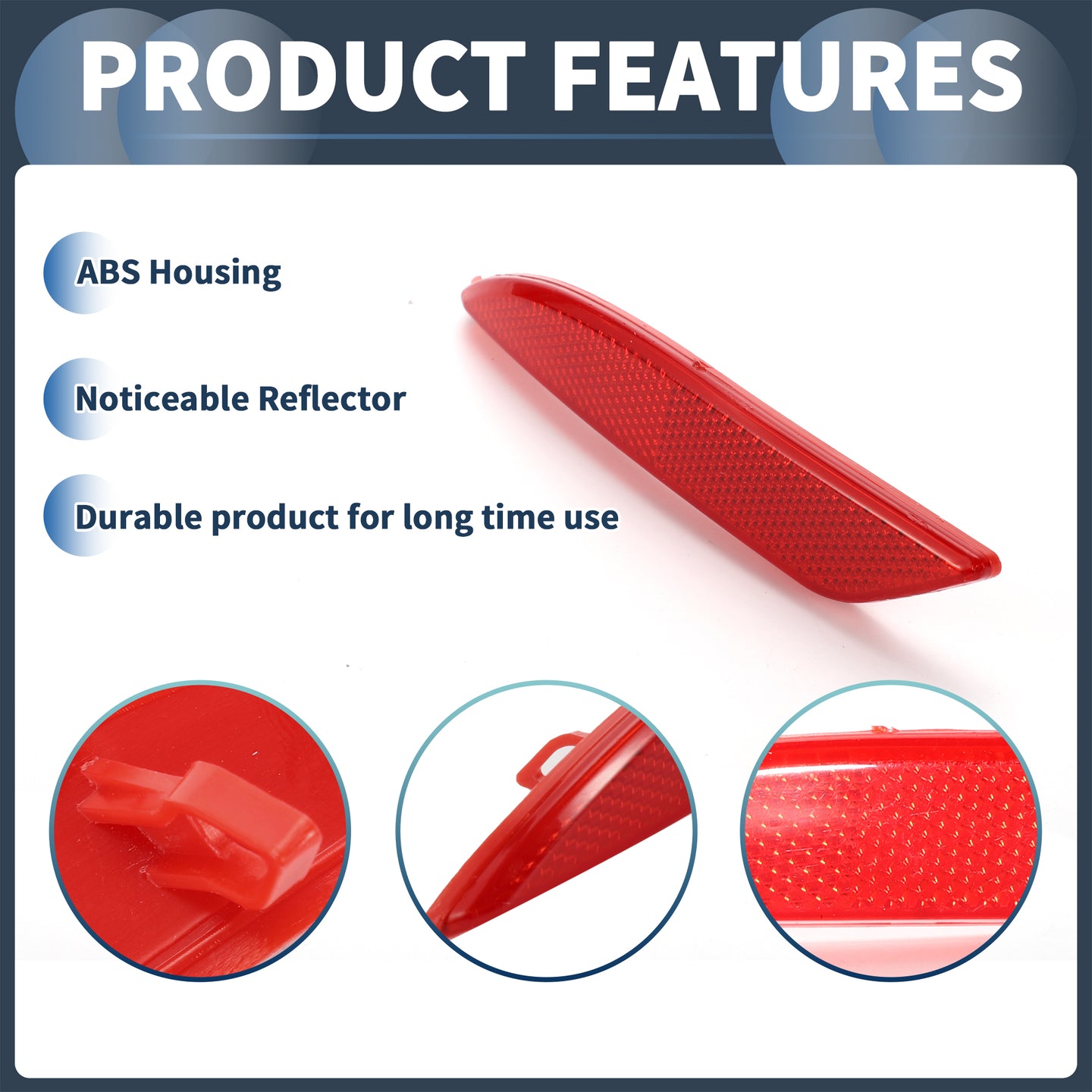 PRODUCT FEATURES

ABS Housing

Noticeable Reflector

Durable product for long time use